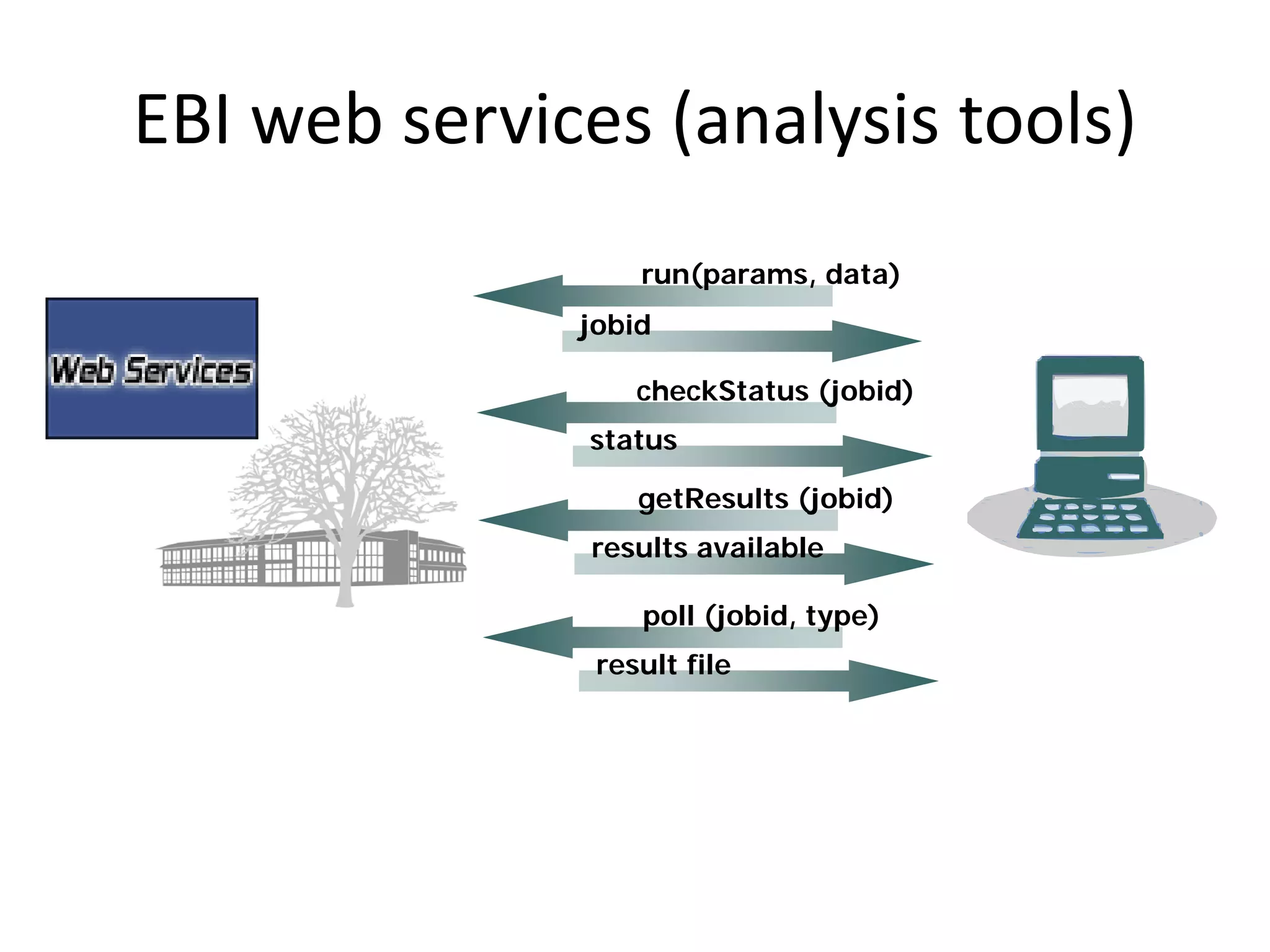 EBI web services (analysis tools)

Web Services

run(params, data)

jobid

checkStatus (jobid)

status

getResults (jobid)

results available

poll (jobid, type)

result file